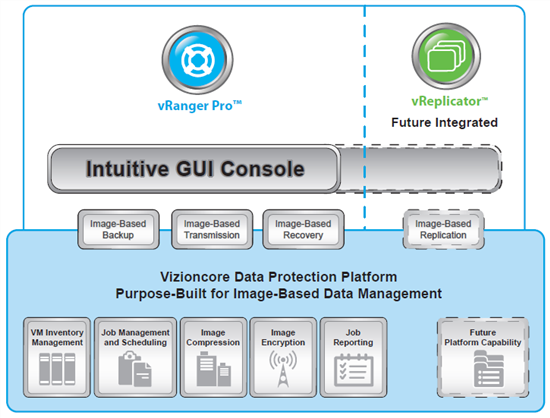 vRanger Pro™

vReplicator™
Future Integrated

Intuitive GUI Console

Image-Based Backup

Image-Based Transmission

Image-Based Recovery

Image-Based Replication

Vizioncore Data Protection Platform
Purpose-Built for Image-Based Data Management

VM Inventory Management

Job Management and Scheduling

Image Compression

Image Encryption

Job Reporting

Future Platform Capability